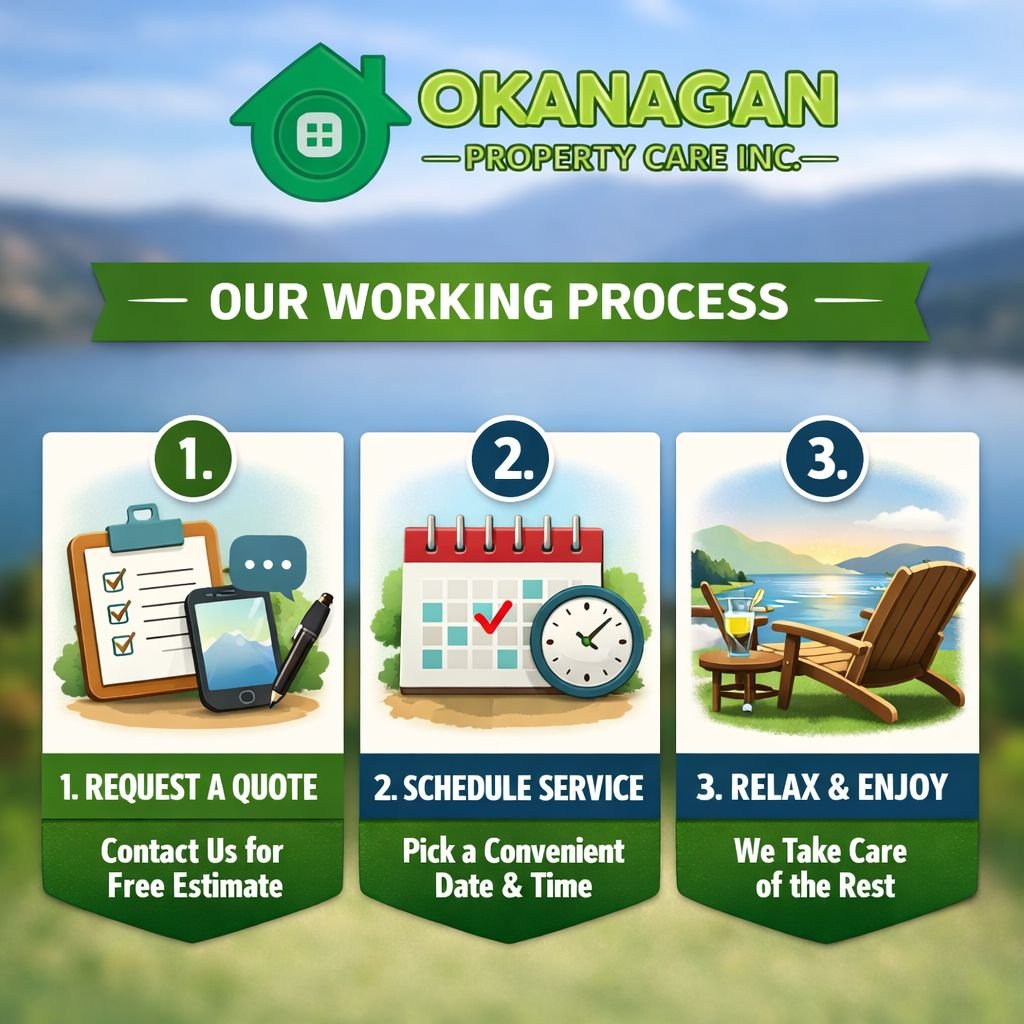 OKANAGAN
PROPERTY CARE INC.

OUR WORKING PROCESS

1.

1. REQUEST A QUOTE

Contact Us for Free Estimate

2.

2. SCHEDULE SERVICE

Pick a Convenient Date & Time

3.

3. RELAX & ENJOY

We Take Care of the Rest